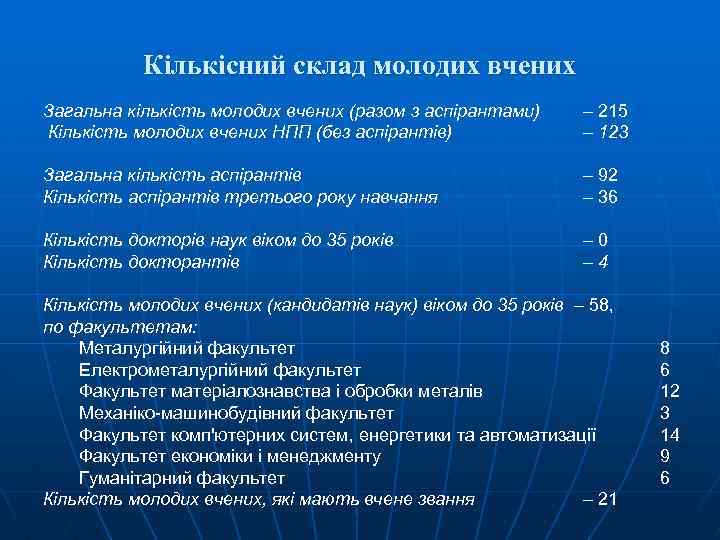 Кількісний склад молодих вчених

Загальна кількість молодих вчених (разом з аспірантами) – 215
Кількість молодих вчених НПП (без аспірантів) – 123

Загальна кількість аспірантів – 92
Кількість аспірантів третього року навчання – 36

Кількість докторів наук віком до 35 років – 0
Кількість докторантів – 4

Кількість молодих вчених (кандидатів наук) віком до 35 років – 58,
по факультетам:
Металургійний факультет 8
Електрометалургійний факультет 6
Факультет матеріалознавства і обробки металів 12
Механіко-машинобудівний факультет 3
Факультет комп'ютерних систем, енергетики та автоматизації 14
Факультет економіки і менеджменту 9
Гуманітарний факультет 6
Кількість молодих вчених, які мають вчене звання – 21